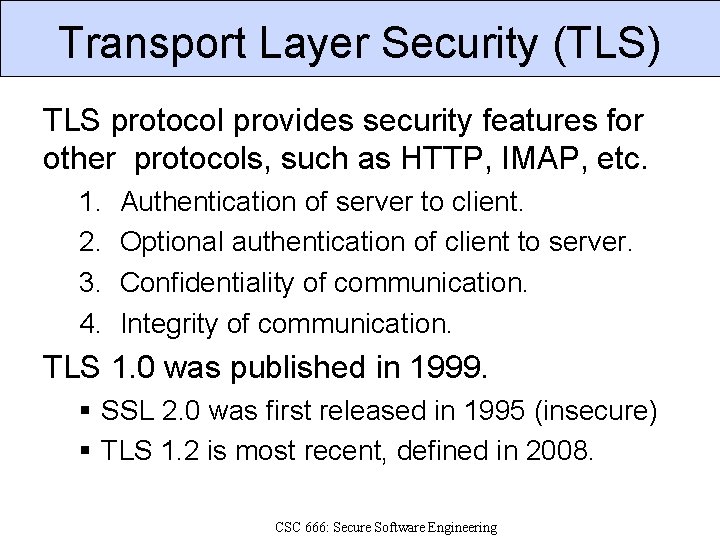 Transport Layer Security (TLS)

TLS protocol provides security features for other protocols, such as HTTP, IMAP, etc.

1. Authentication of server to client.
2. Optional authentication of client to server.
3. Confidentiality of communication.
4. Integrity of communication.

TLS 1.0 was published in 1999.

▪ SSL 2.0 was first released in 1995 (insecure)
▪ TLS 1.2 is most recent, defined in 2008.

CSC 666: Secure Software Engineering